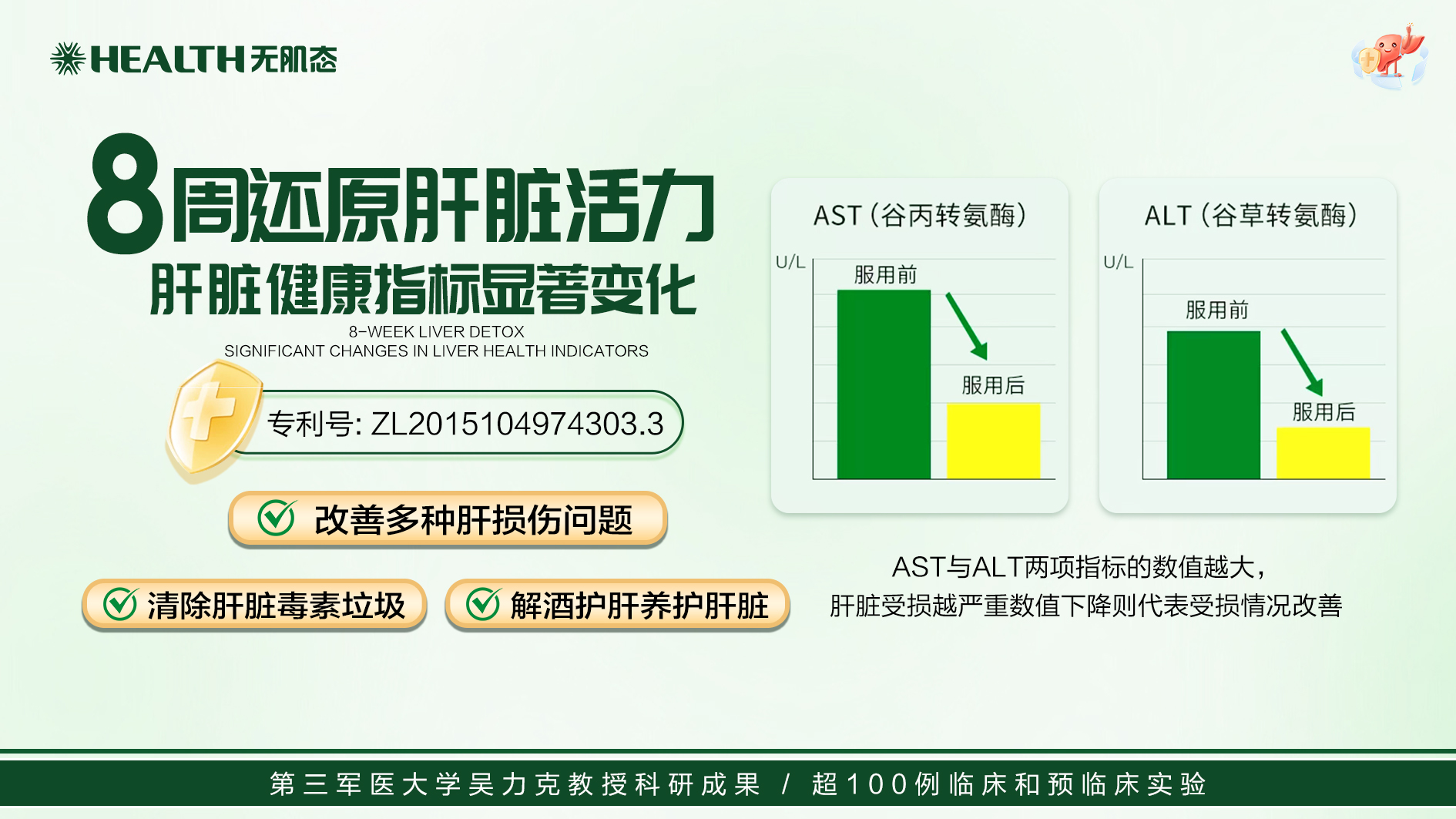 HEALTH无肌态

8周还原肝脏活力
肝脏健康指标显著变化
8-WEEK LIVER DETOX
SIGNIFICANT CHANGES IN LIVER HEALTH INDICATORS

专利号: ZL2015104974303.3

改善多种肝损伤问题

清除肝脏毒素垃圾

解酒护肝养护肝脏

AST（谷丙转氨酶）
U/L
服用前
服用后

ALT（谷草转氨酶）
U/L
服用前
服用后

AST与ALT两项指标的数值越大，
肝脏受损越严重数值下降则代表受损情况改善

第三军医大学吴力克教授科研成果 / 超100例临床和预临床实验